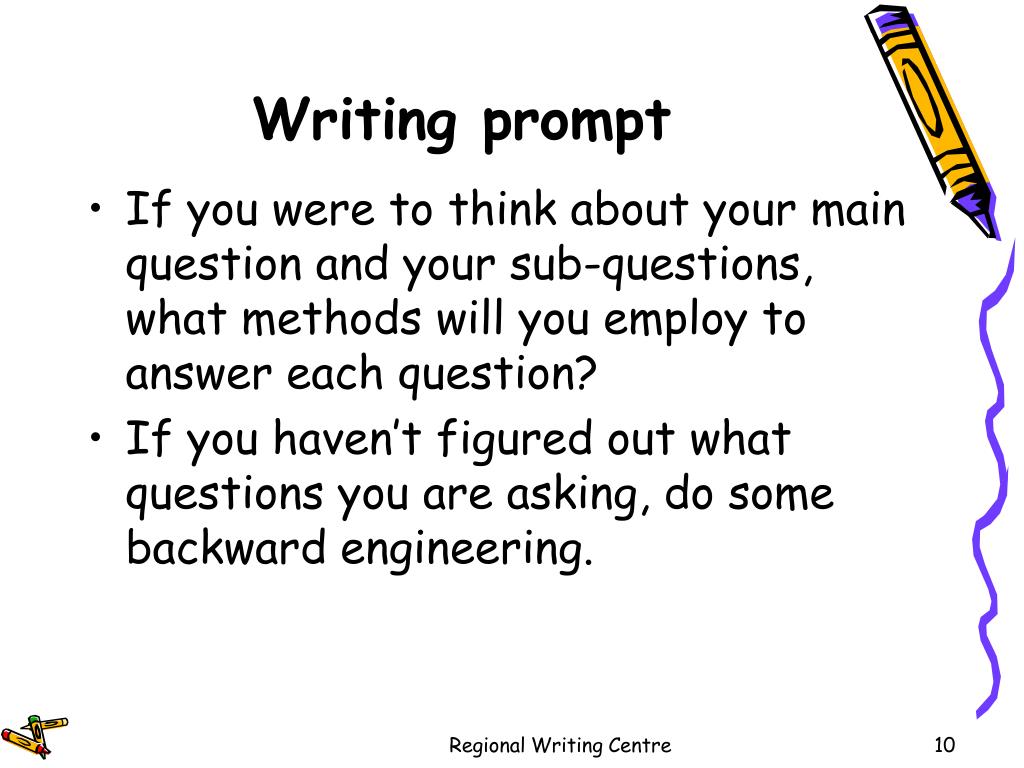 Writing prompt

• If you were to think about your main question and your sub-questions, what methods will you employ to answer each question?

• If you haven't figured out what questions you are asking, do some backward engineering.

Regional Writing Centre

10